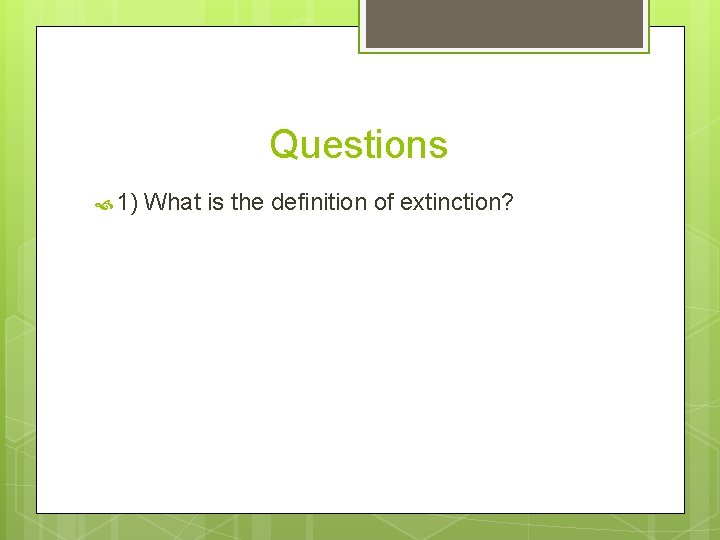 Questions

1) What is the definition of extinction?